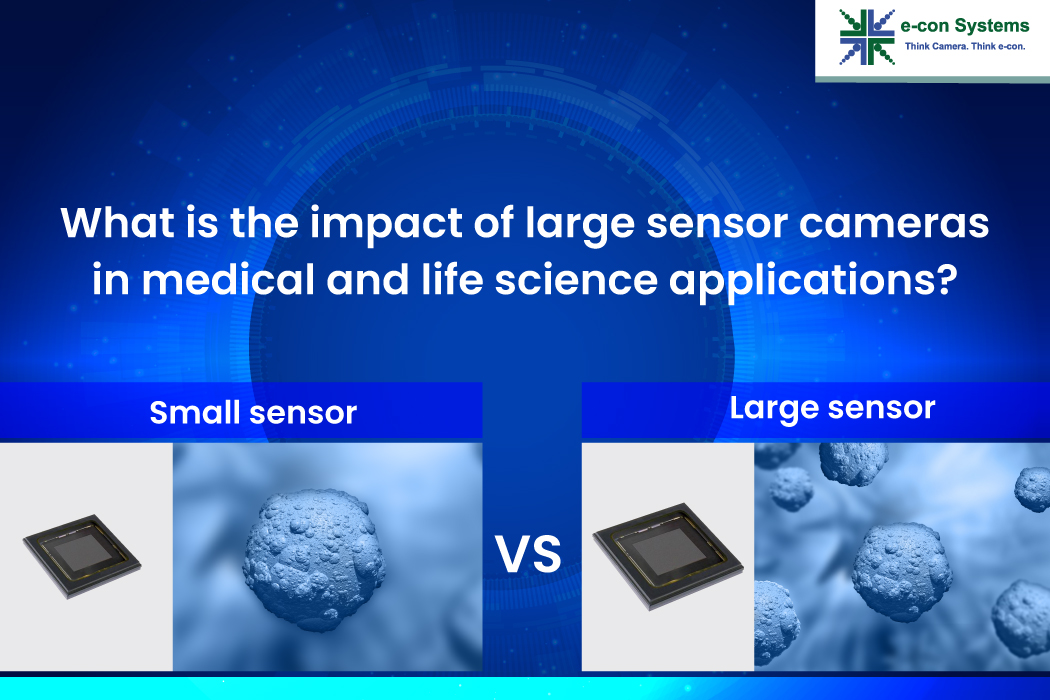 e-con Systems
Think Camera. Think e-con.

What is the impact of large sensor cameras in medical and life science applications?

Small sensor

VS

Large sensor